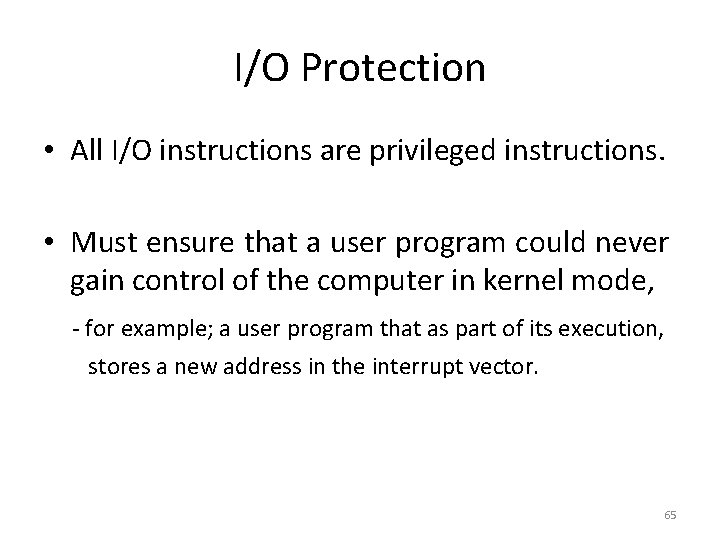 I/O Protection

• All I/O instructions are privileged instructions.

• Must ensure that a user program could never gain control of the computer in kernel mode,

- for example; a user program that as part of its execution, stores a new address in the interrupt vector.

65